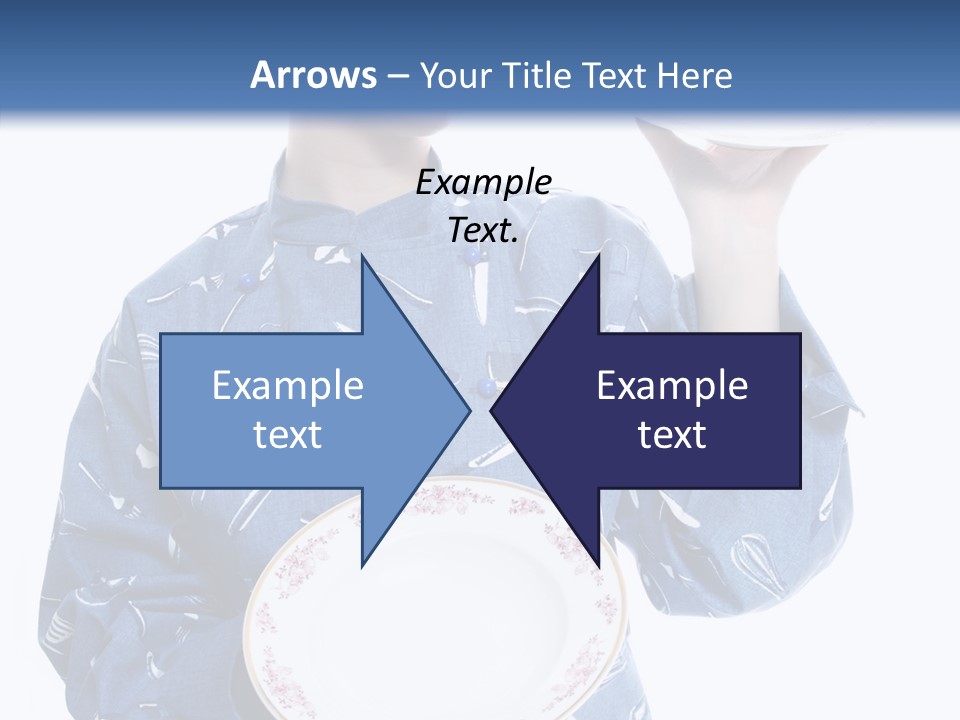 Arrows – Your Title Text Here

Example Text.

Example text

Example text